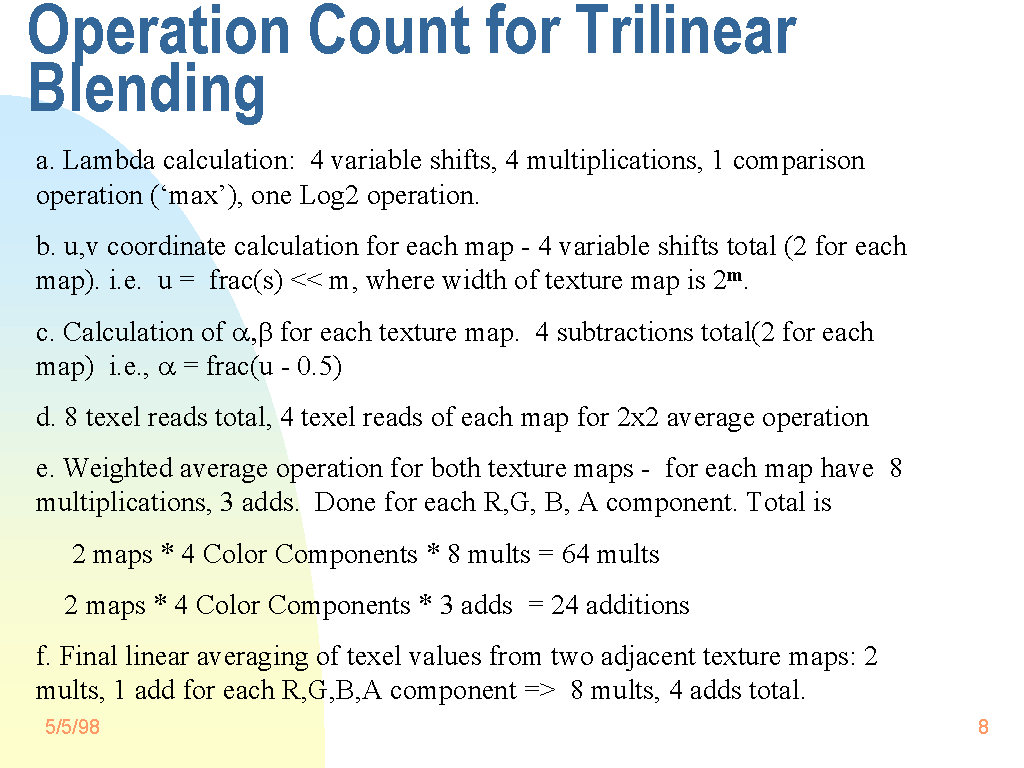 Operation Count for Trilinear Blending

a. Lambda calculation: 4 variable shifts, 4 multiplications, 1 comparison operation (‘max’), one Log2 operation.

b. u,v coordinate calculation for each map - 4 variable shifts total (2 for each map). i.e. u = frac(s) << m, where width of texture map is $2^m$.

c. Calculation of $\alpha$,$\beta$ for each texture map. 4 subtractions total(2 for each map) i.e., $\alpha$ = frac(u - 0.5)

d. 8 texel reads total, 4 texel reads of each map for 2x2 average operation

e. Weighted average operation for both texture maps - for each map have 8 multiplications, 3 adds. Done for each R,G, B, A component. Total is

2 maps * 4 Color Components * 8 mults = 64 mults

2 maps * 4 Color Components * 3 adds = 24 additions

f. Final linear averaging of texel values from two adjacent texture maps: 2 mults, 1 add for each R,G,B,A component => 8 mults, 4 adds total.

5/5/98

8